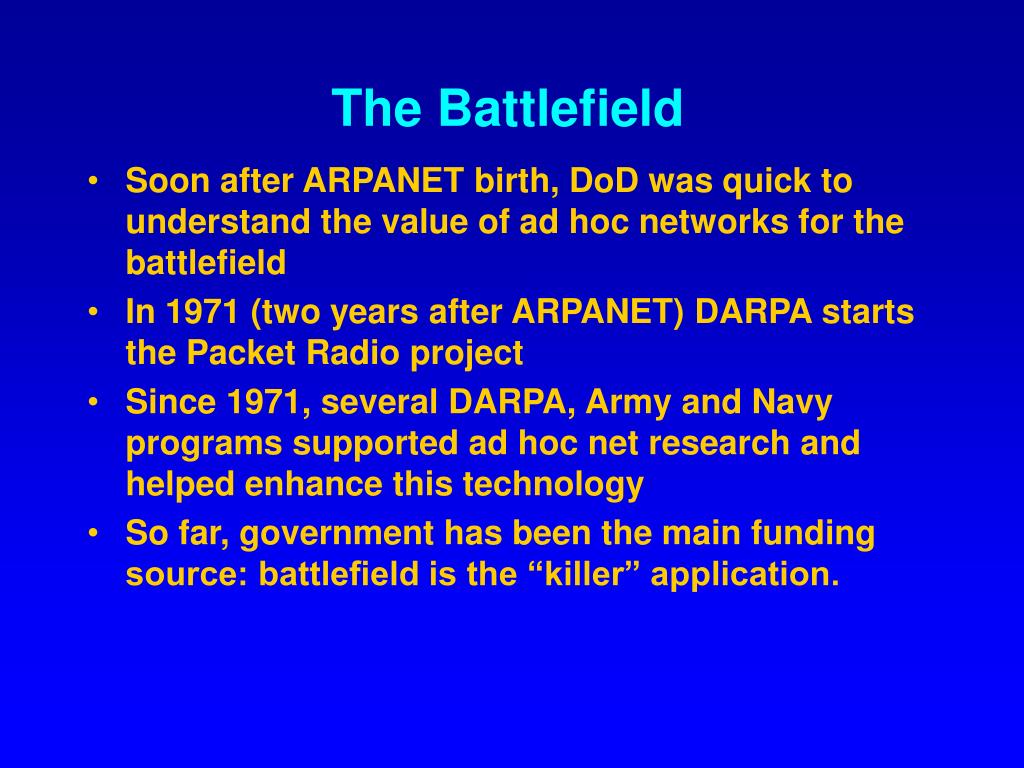 The Battlefield

• Soon after ARPANET birth, DoD was quick to understand the value of ad hoc networks for the battlefield
• In 1971 (two years after ARPANET) DARPA starts the Packet Radio project
• Since 1971, several DARPA, Army and Navy programs supported ad hoc net research and helped enhance this technology
• So far, government has been the main funding source: battlefield is the “killer” application.